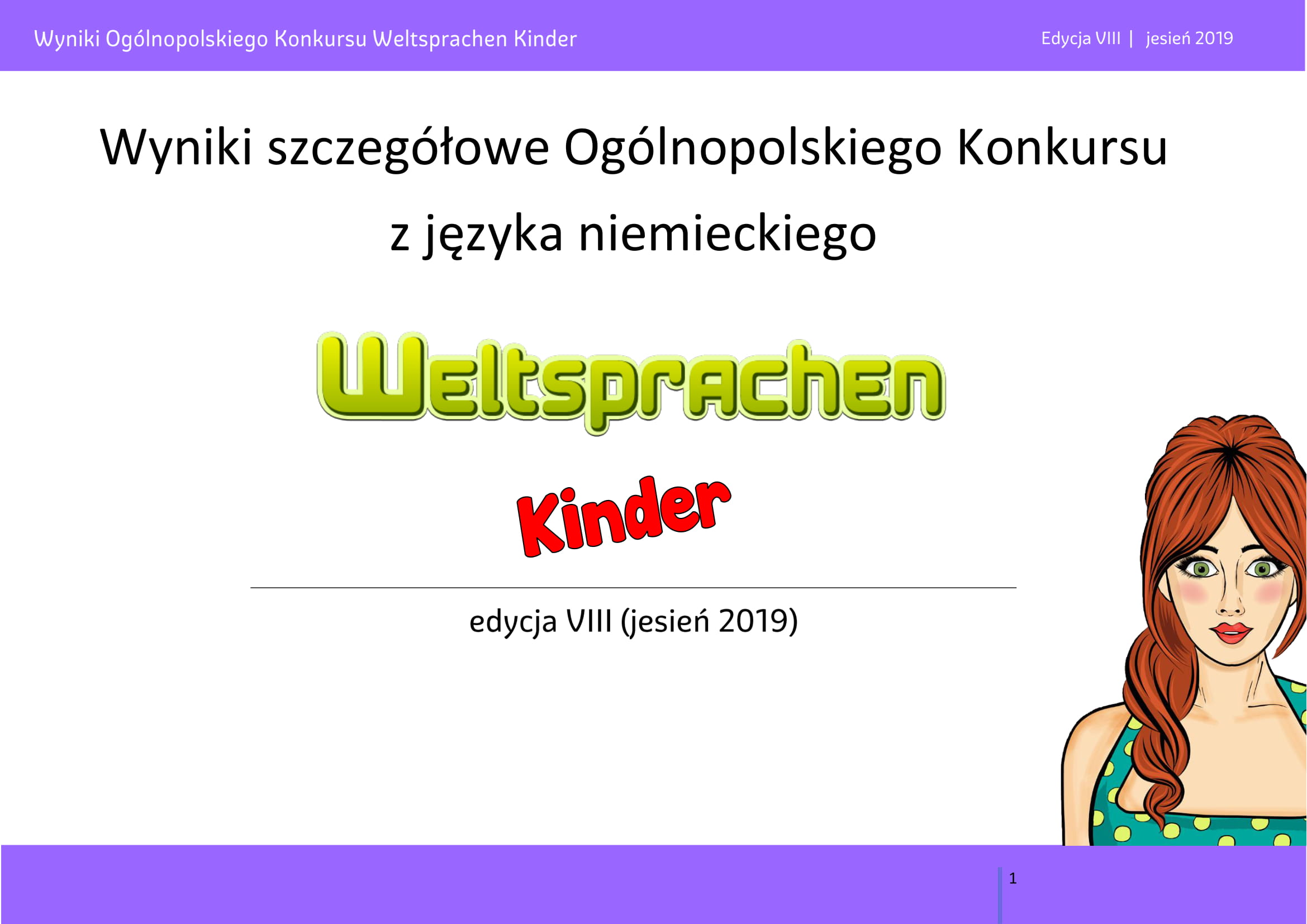 Wyniki Ogólnopolskiego Konkursu Weltsprachen Kinder

Edycja VIII | jesień 2019

Wyniki szczegółowe Ogólnopolskiego Konkursu z języka niemieckiego

Weltsprachen

Kinder

edycja VIII (jesień 2019)

1